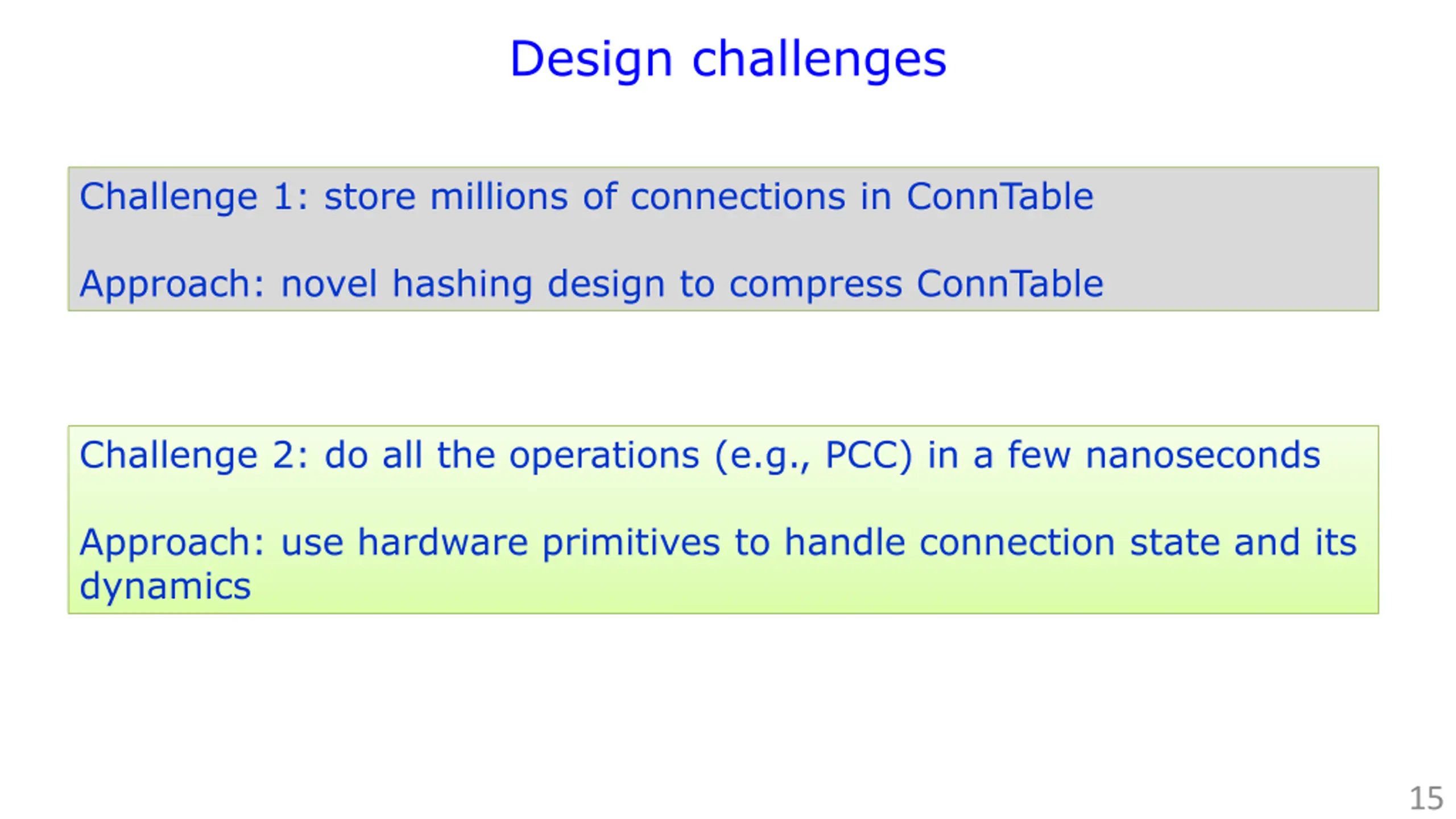 Design challenges

Challenge 1: store millions of connections in ConnTable

Approach: novel hashing design to compress ConnTable

Challenge 2: do all the operations (e.g., PCC) in a few nanoseconds

Approach: use hardware primitives to handle connection state and its dynamics

15